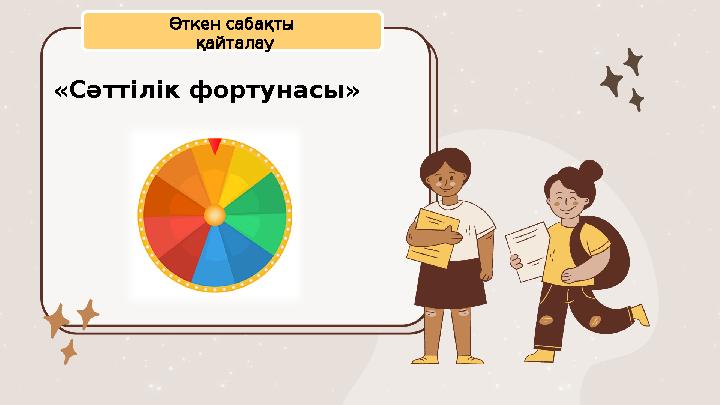 Өткен сабақты қайталау

«Сәттілік фортунасы»